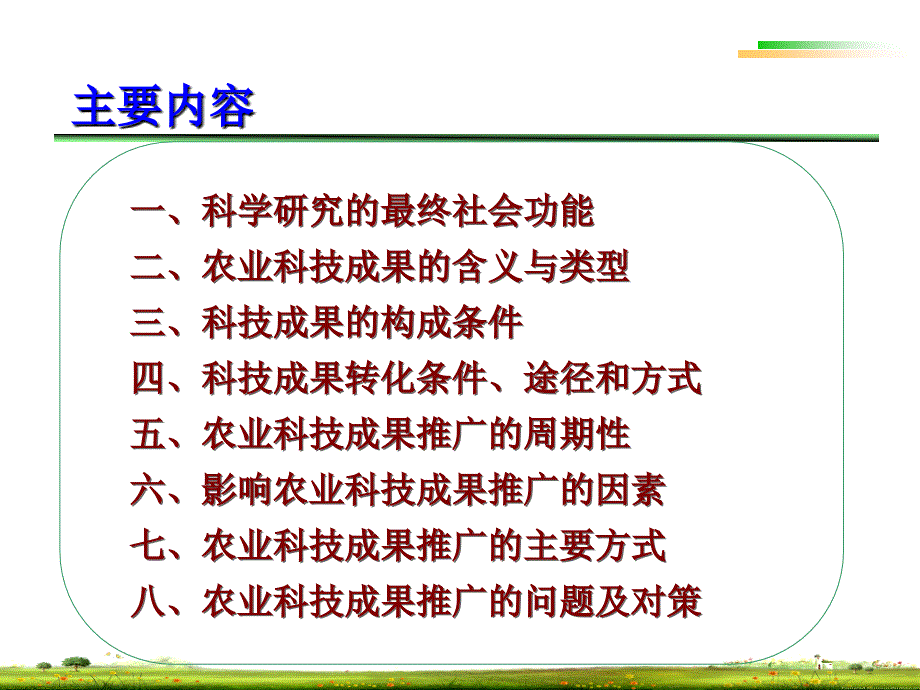 主要内容

一、科学研究的最终社会功能
二、农业科技成果的含义与类型
三、科技成果的构成条件
四、科技成果转化条件、途径和方式
五、农业科技成果推广的周期性
六、影响农业科技成果推广的因素
七、农业科技成果推广的主要方式
八、农业科技成果推广的问题及对策